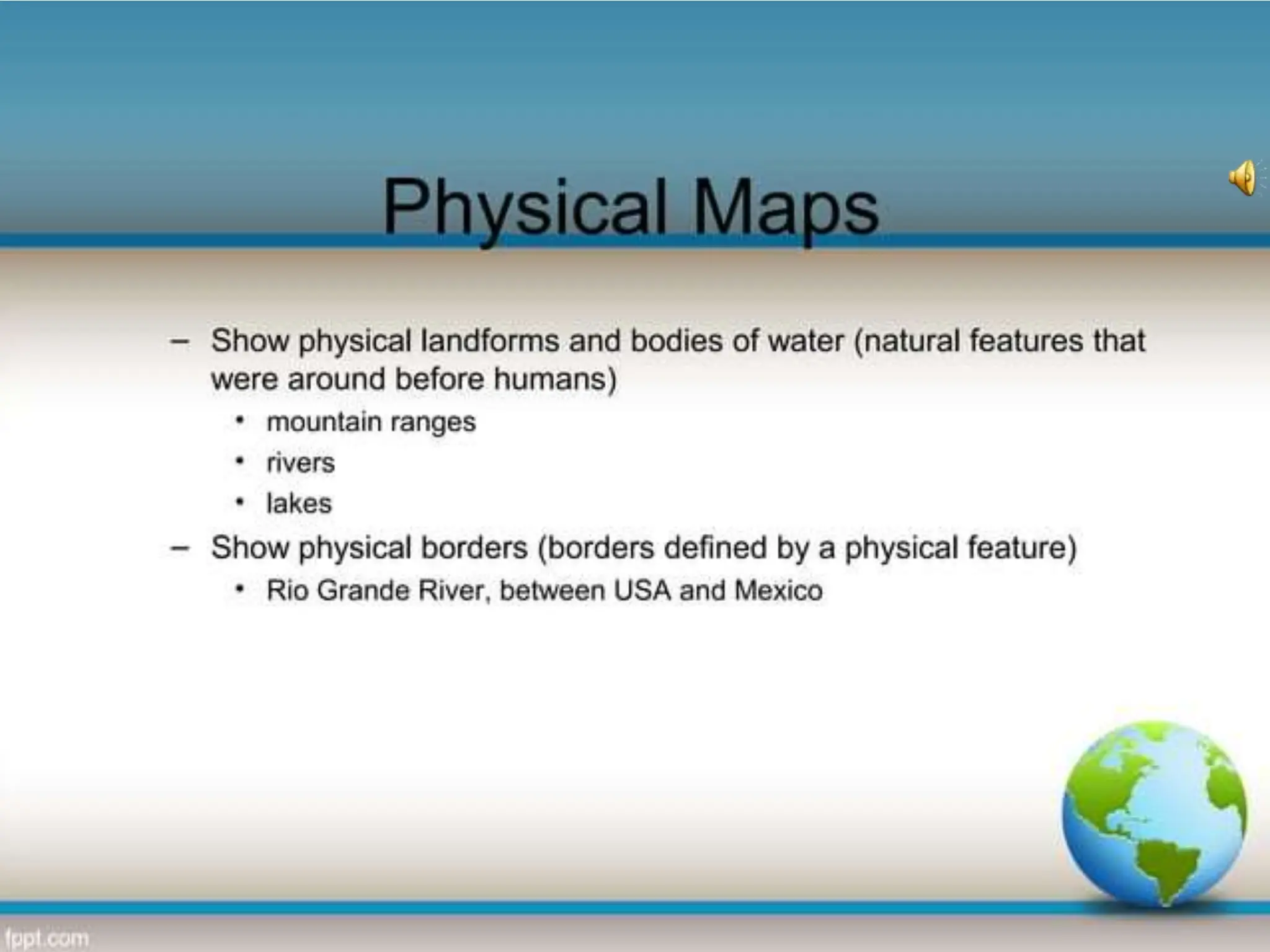 Physical Maps

– Show physical landforms and bodies of water (natural features that were around before humans)

• mountain ranges
• rivers
• lakes

– Show physical borders (borders defined by a physical feature)

• Rio Grande River, between USA and Mexico

fppt.com